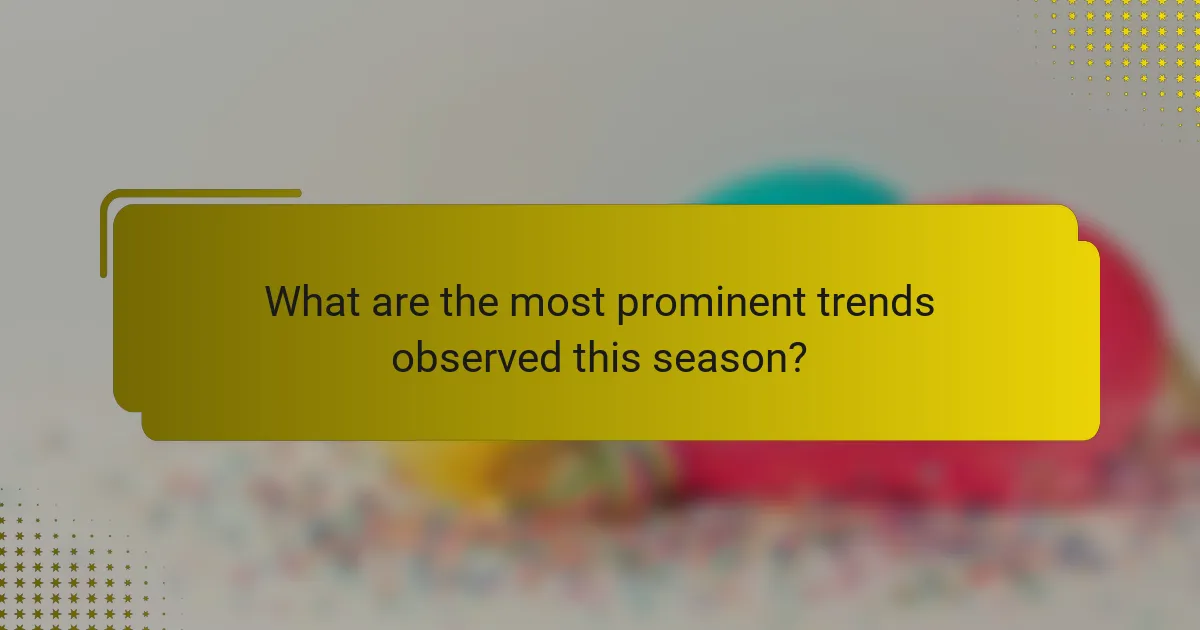 What are the most prominent trends observed this season?